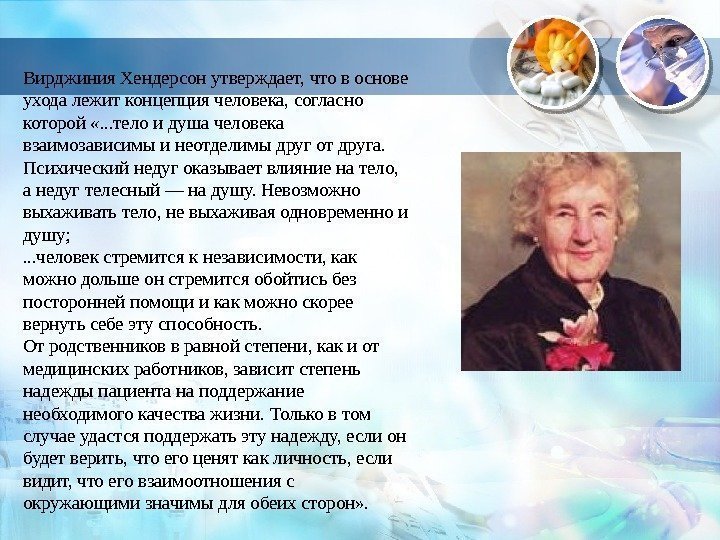 Вирджиния Хендерсон утверждает, что в основе ухода лежит концепция человека, согласно которой «...тело и душа человека взаимозависимы и неотделимы друг от друга. Психический недуг оказывает влияние на тело, а недуг телесный — на душу. Невозможно выхаживать тело, не выхаживая одновременно и душу;
...человек стремится к независимости, как можно дольше он стремится обойтись без посторонней помощи и как можно скорее вернуть себе эту способность.
От родственников в равной степени, как и от медицинских работников, зависит степень надежды пациента на поддержание необходимого качества жизни. Только в том случае удастся поддержать эту надежду, если он будет верить, что его ценят как личность, если видит, что его взаимоотношения с окружающими значимы для обеих сторон».